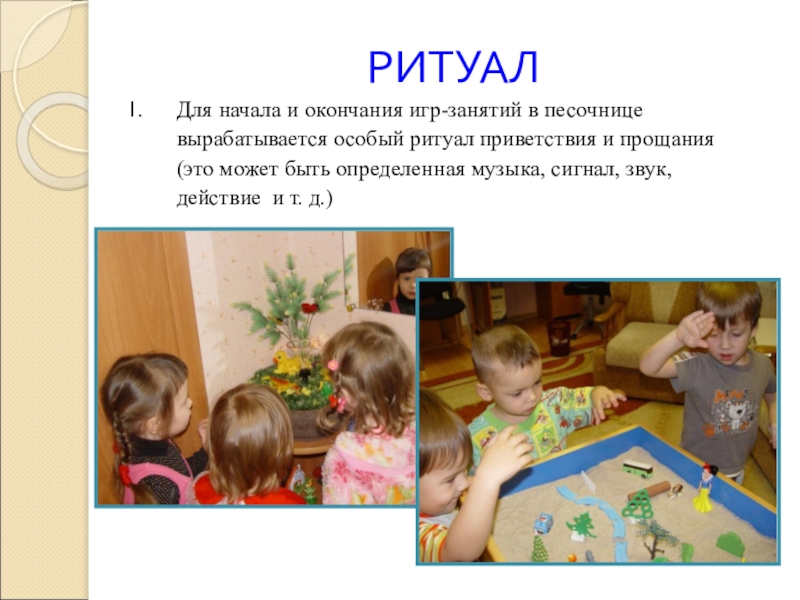 РИТУАЛ

I. Для начала и окончания игр-занятий в песочнице вырабатывается особый ритуал приветствия и прощания (это может быть определенная музыка, сигнал, звук, действие и т. д.)